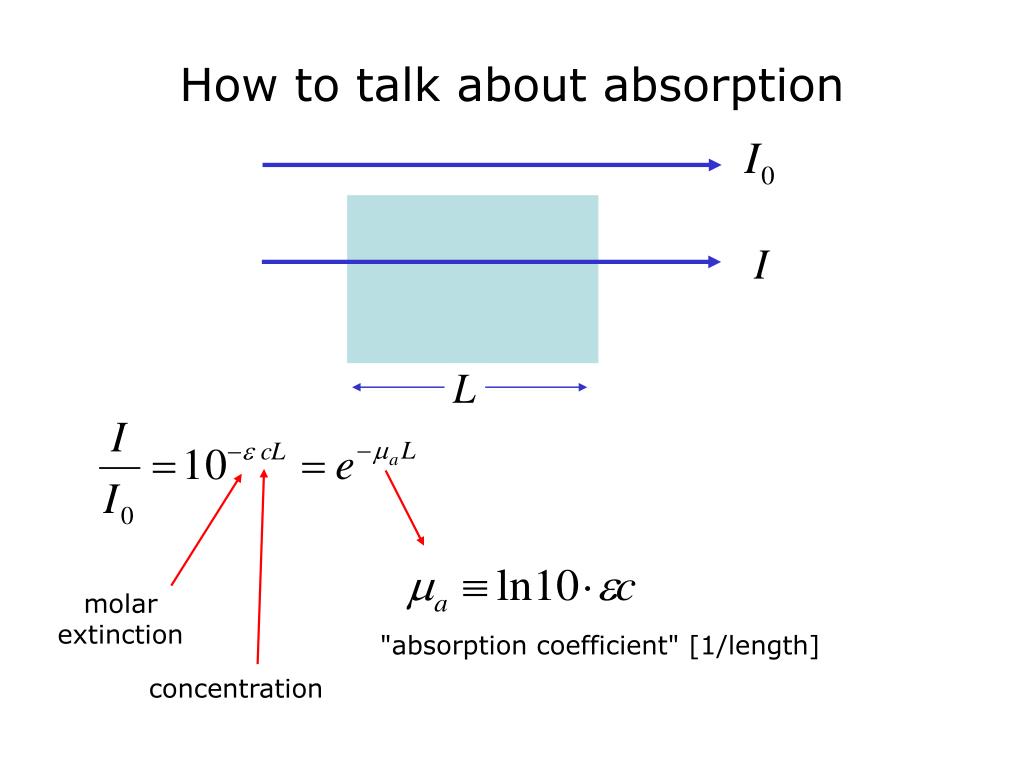 How to talk about absorption

$I_0$

$I$

$L$

$\frac{I}{I_0} = 10^{-\varepsilon cL} = e^{-\mu_a L}$

$\mu_a \equiv \ln 10 \cdot \varepsilon c$

"absorption coefficient" [1/length]

molar extinction

concentration